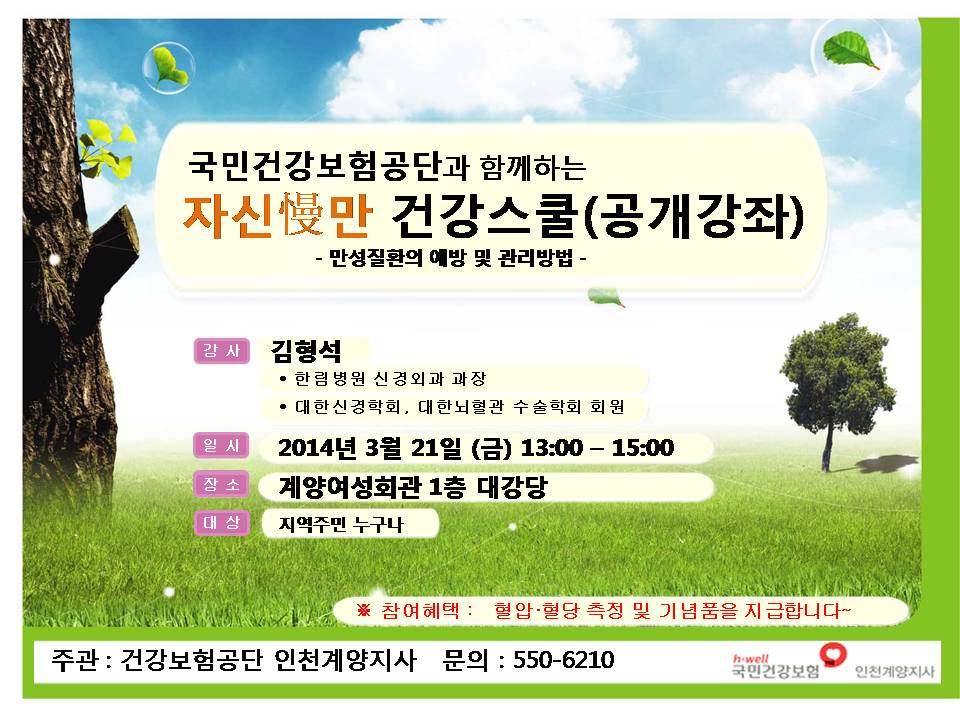 국민건강보험공단과 함께하는

자신慢만 건강스쿨(공개강좌)

- 만성질환의 예방 및 관리방법 -

강 사 김형석

• 한림병원 신경외과 과장

• 대한신경학회, 대한뇌혈관 수술학회 회원

일 시 2014년 3월 21일 (금) 13:00 – 15:00

장 소 계양여성회관 1층 대강당

대 상 지역주민 누구나

※ 참여혜택 : 혈압·혈당 측정 및 기념품을 지급합니다~

주관 : 건강보험공단 인천계양지사 문의 : 550-6210

h·well 국민건강보험 인천계양지사